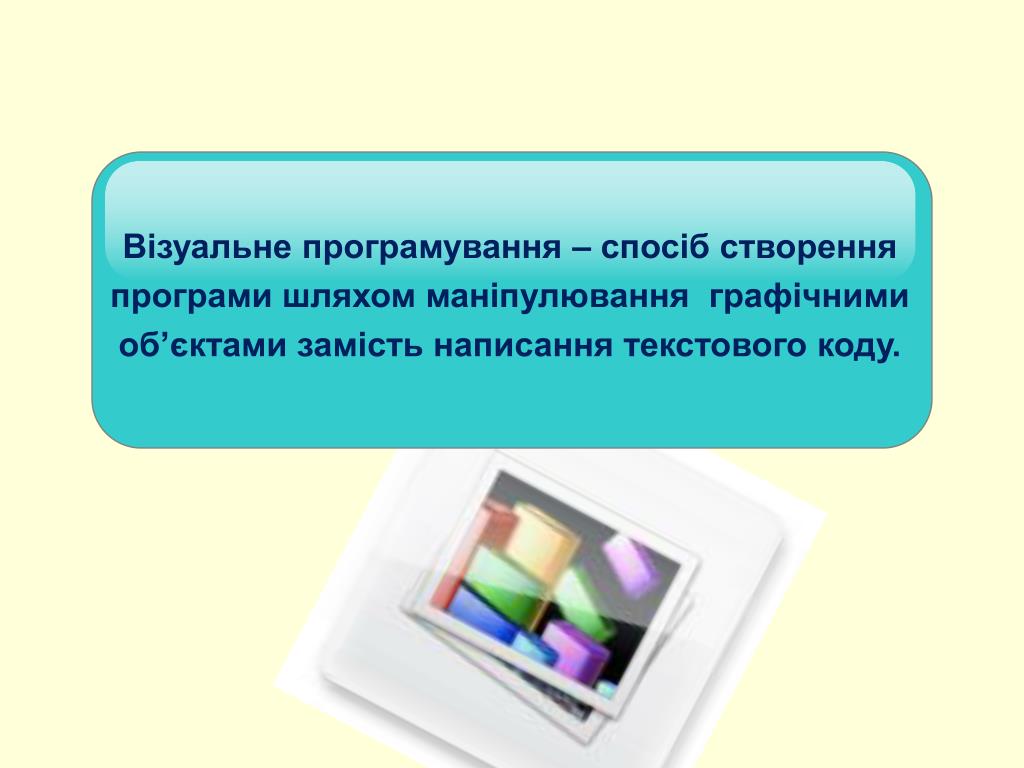 Візуальне програмування – спосіб створення програми шляхом маніпулювання графічними об’єктами замість написання текстового коду.